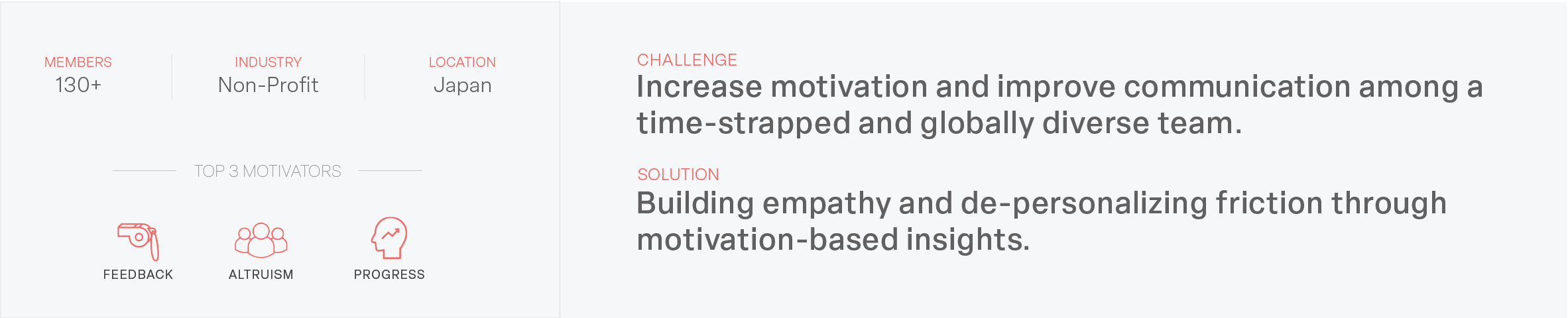 MEMBERS
130+

INDUSTRY
Non-Profit

LOCATION
Japan

TOP 3 MOTIVATORS

FEEDBACK

ALTRUISM

PROGRESS

CHALLENGE
Increase motivation and improve communication among a time-strapped and globally diverse team.

SOLUTION
Building empathy and de-personalizing friction through motivation-based insights.